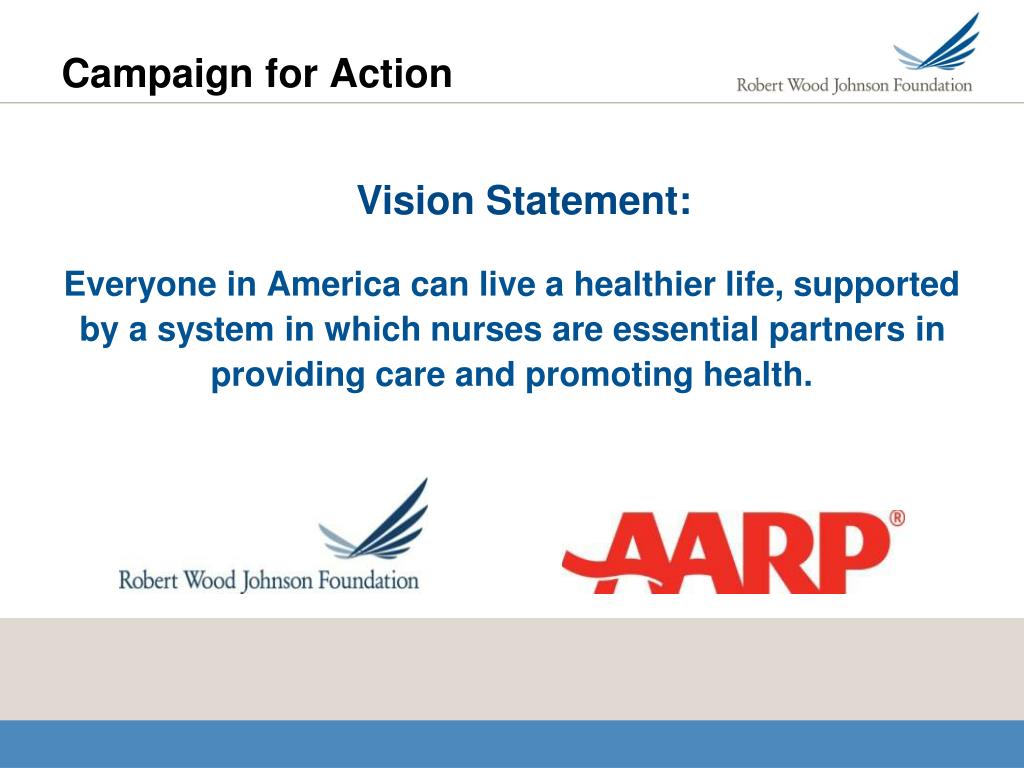 Campaign for Action

Robert Wood Johnson Foundation

Vision Statement:

Everyone in America can live a healthier life, supported by a system in which nurses are essential partners in providing care and promoting health.

Robert Wood Johnson Foundation

AARP®